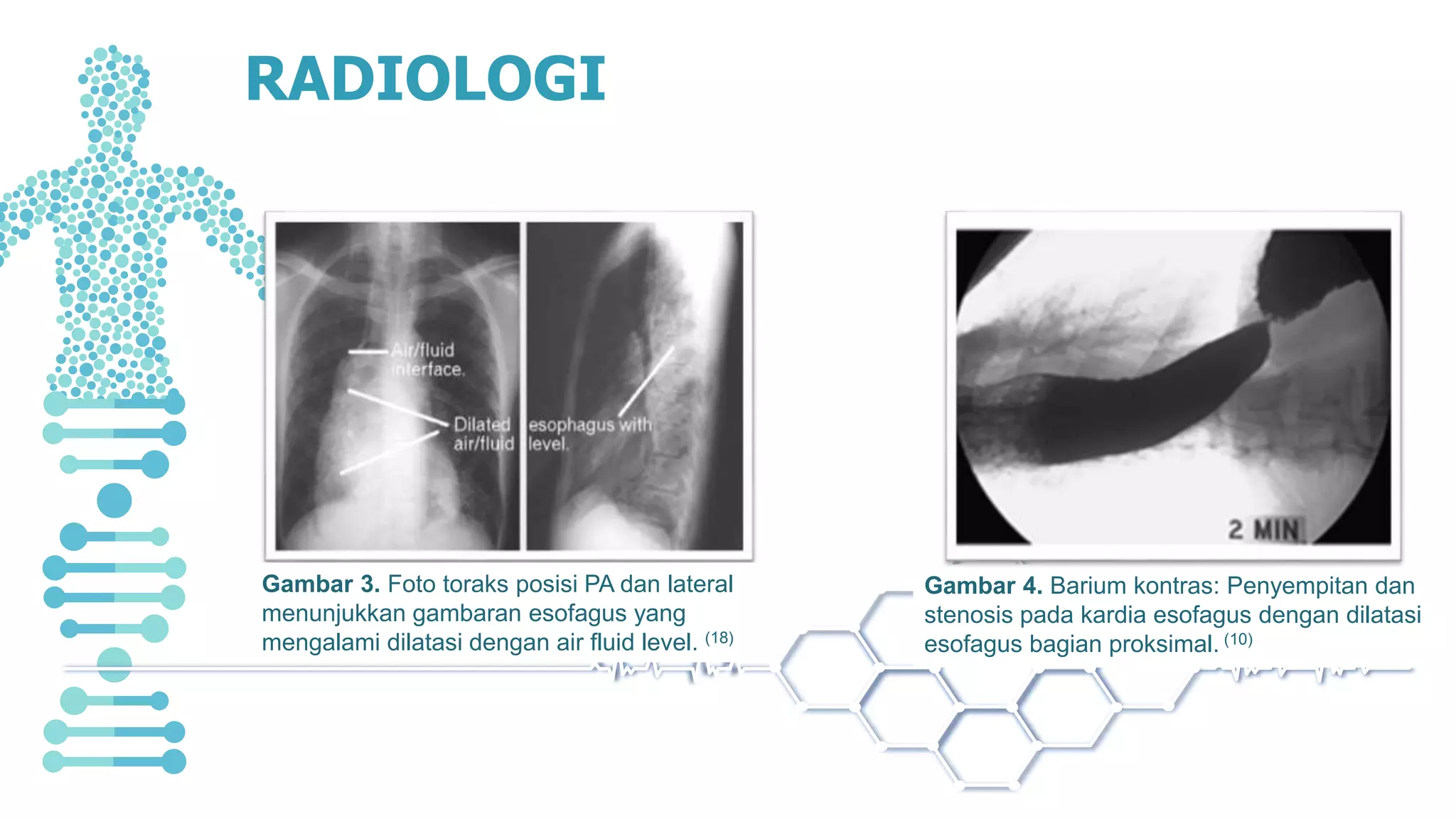 RADIOLOGI

Air/fluid interface.

Dilated esophagus with air/fluid level.

Gambar 3. Foto toraks posisi PA dan lateral menunjukkan gambaran esofagus yang mengalami dilatasi dengan air fluid level. $^{(18)}$

2 MIN

Gambar 4. Barium kontras: Penyempitan dan stenosis pada kardia esofagus dengan dilatasi esofagus bagian proksimal. $^{(10)}$